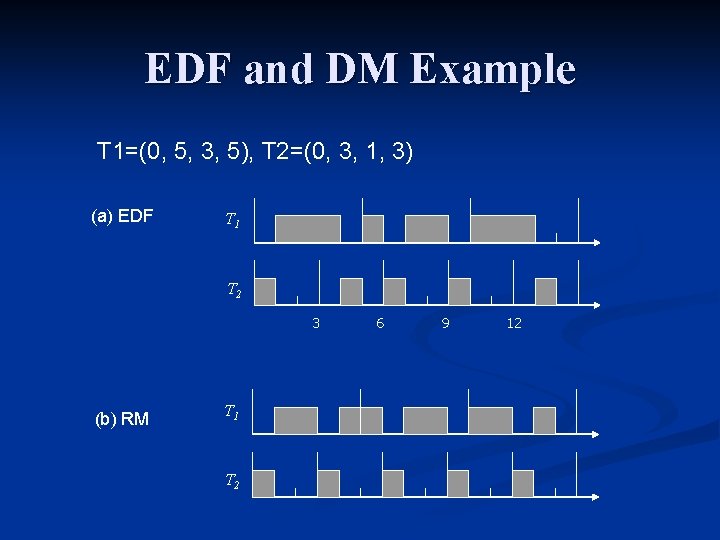 EDF and DM Example

T1=(0, 5, 3, 5), T2=(0, 3, 1, 3)

(a) EDF

$T_1$

$T_2$

3 6 9 12

(b) RM

$T_1$

$T_2$